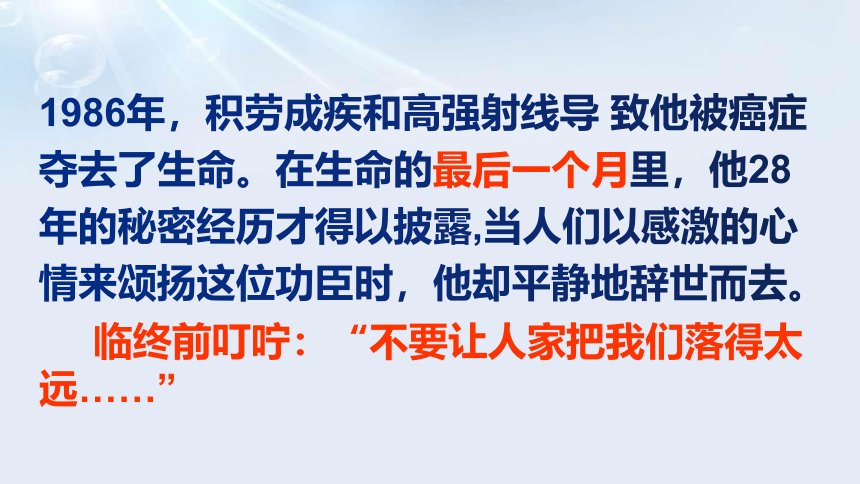 1986年，积劳成疾和高强射线导 致他被癌症夺去了生命。在生命的最后一个月里，他28年的秘密经历才得以披露,当人们以感激的心情来颂扬这位功臣时，他却平静地辞世而去。

临终前叮咛：“不要让人家把我们落得太远……”